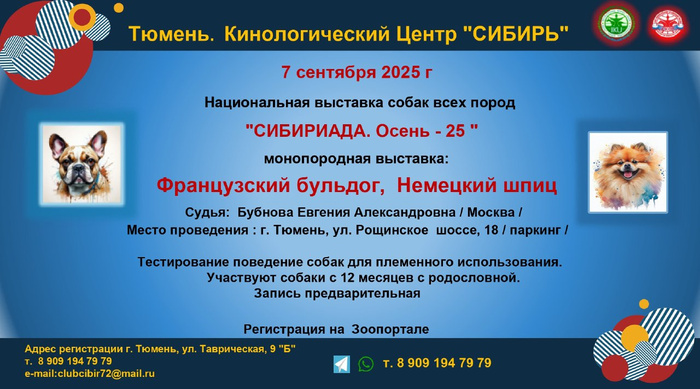 Тюмень. Кинологический Центр "СИБИРЬ"

7 сентября 2025 г

Национальная выставка собак всех пород

"СИБИРИАДА. Осень - 25 "

монопородная выставка:

Французский бульдог, Немецкий шпиц

Судья: Бубнова Евгения Александровна / Москва /
Место проведения : г. Тюмень, ул. Рощинское шоссе, 18 / паркинг /

Тестирование поведение собак для племенного использования.
Участвуют собаки с 12 месяцев с родословной.
Запись предварительная

Регистрация на Зоопортале

Адрес регистрации г. Тюмень, ул. Таврическая, 9 "Б"
т. 8 909 194 79 79
e-mail:clubcibir72@mail.ru

т. 8 909 194 79 79